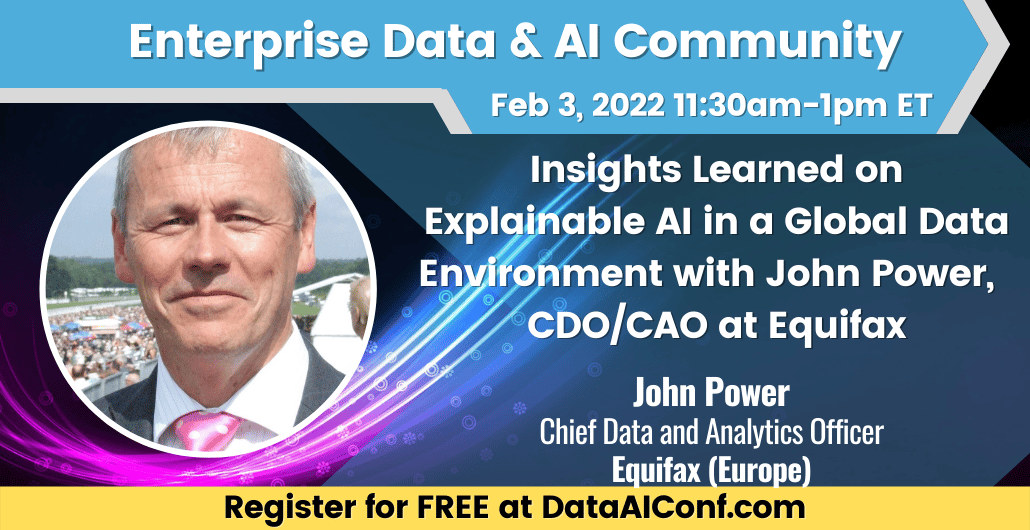 Enterprise Data & AI Community

Feb 3, 2022 11:30am-1pm ET

Insights Learned on Explainable AI in a Global Data Environment with John Power, CDO/CAO at Equifax

John Power
Chief Data and Analytics Officer
Equifax (Europe)

Register for FREE at DataAIConf.com